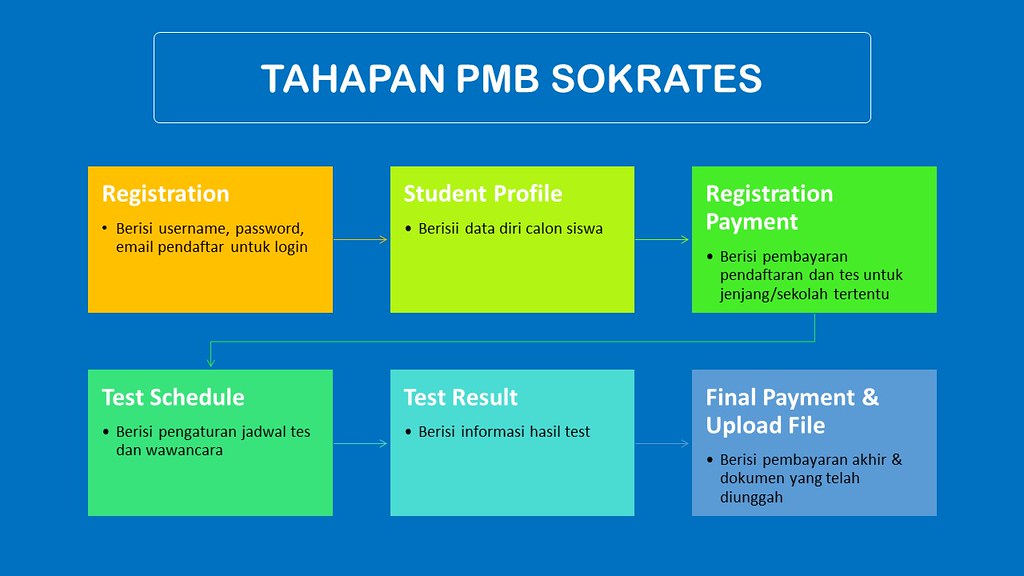 TAHAPAN PMB SOKRATES

Registration

• Berisi username, password, email pendaftar untuk login

Student Profile

• Berisii data diri calon siswa

Registration Payment

• Berisi pembayaran pendaftaran dan tes untuk jenjang/sekolah tertentu

Test Schedule

• Berisi pengaturan jadwal tes dan wawancara

Test Result

• Berisi informasi hasil test

Final Payment & Upload File

• Berisi pembayaran akhir & dokumen yang telah diunggah